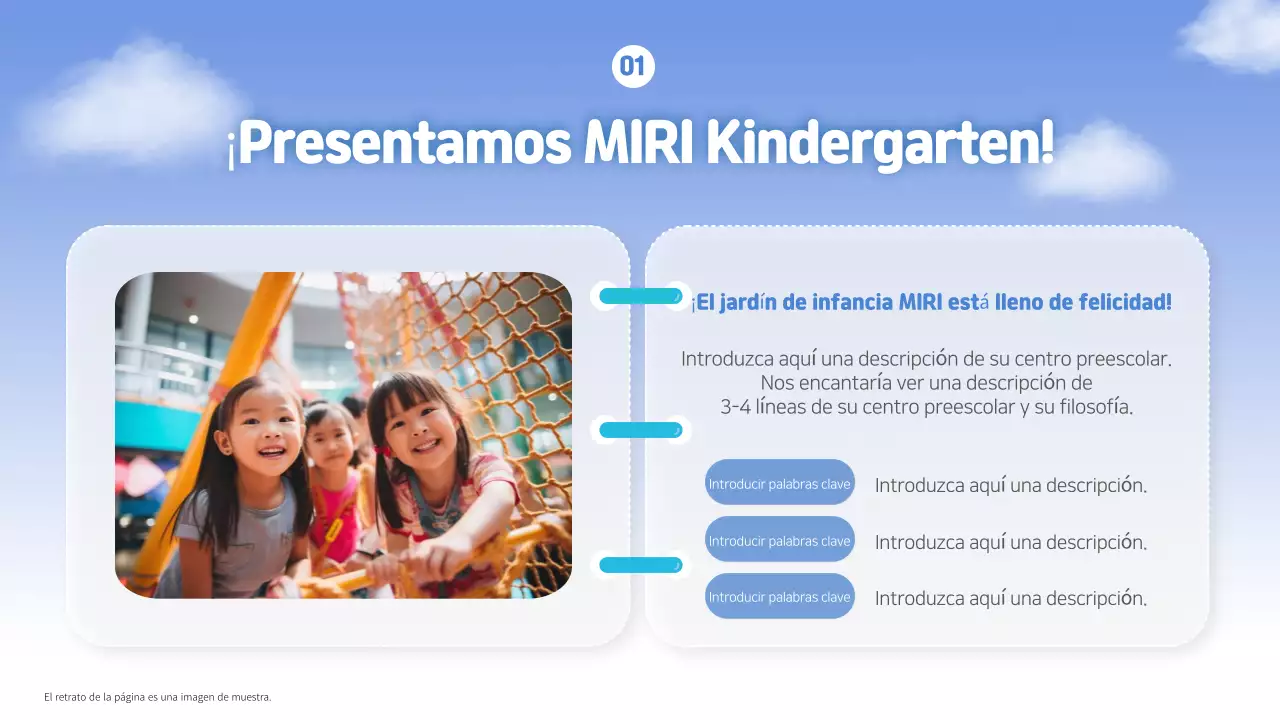 01

¡Presentamos MIRI Kindergarten!

¡El jardín de infancia MIRI está lleno de felicidad!

Introduzca aquí una descripción de su centro preescolar. Nos encantaría ver una descripción de 3-4 líneas de su centro preescolar y su filosofía.

Introducir palabras clave
Introduzca aquí una descripción.

Introducir palabras clave
Introduzca aquí una descripción.

Introducir palabras clave
Introduzca aquí una descripción.

El retrato de la página es una imagen de muestra.